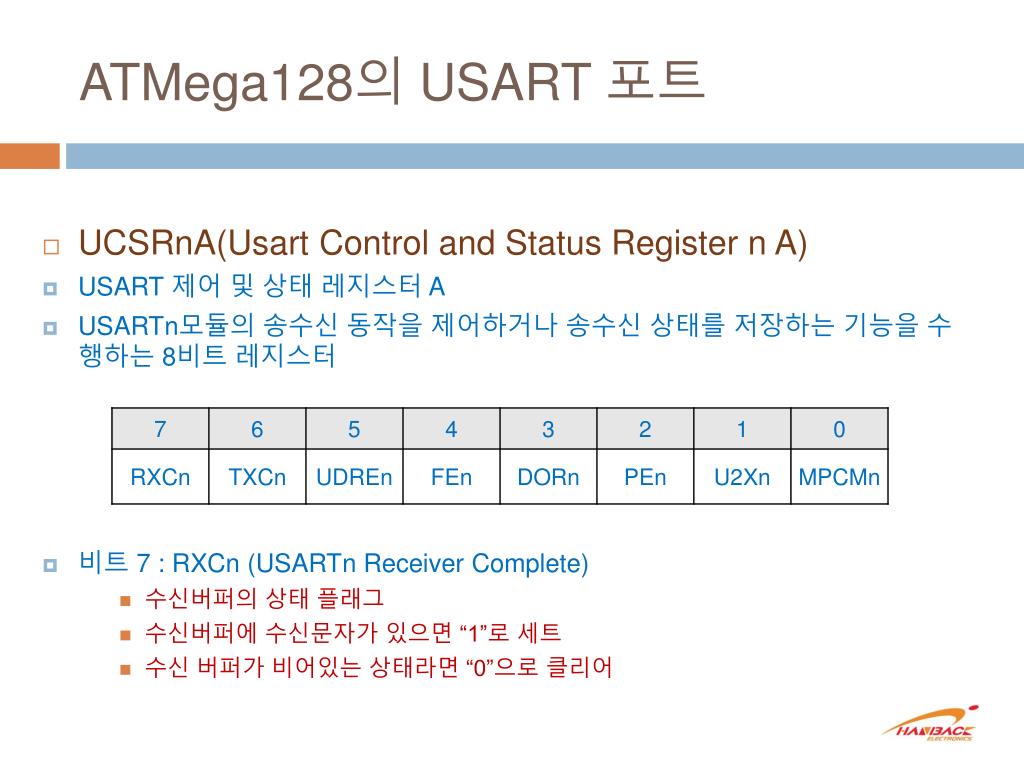 ATMega128의 USART 포트

UCSRnA(Usart Control and Status Register n A)

USART 제어 및 상태 레지스터 A

USARTn모듈의 송수신 동작을 제어하거나 송수신 상태를 저장하는 기능을 수행하는 8비트 레지스터

| 7 | 6 | 5 | 4 | 3 | 2 | 1 | 0 |
|---|---|---|---|---|---|---|---|
| RXCn | TXCn | UDREn | FEn | DORn | PEn | U2Xn | MPCMn |

비트 7 : RXCn (USARTn Receiver Complete)

수신버퍼의 상태 플래그

수신버퍼에 수신문자가 있으면 “1”로 세트

수신 버퍼가 비어있는 상태라면 “0”으로 클리어

HANBACK ELECTRONICS